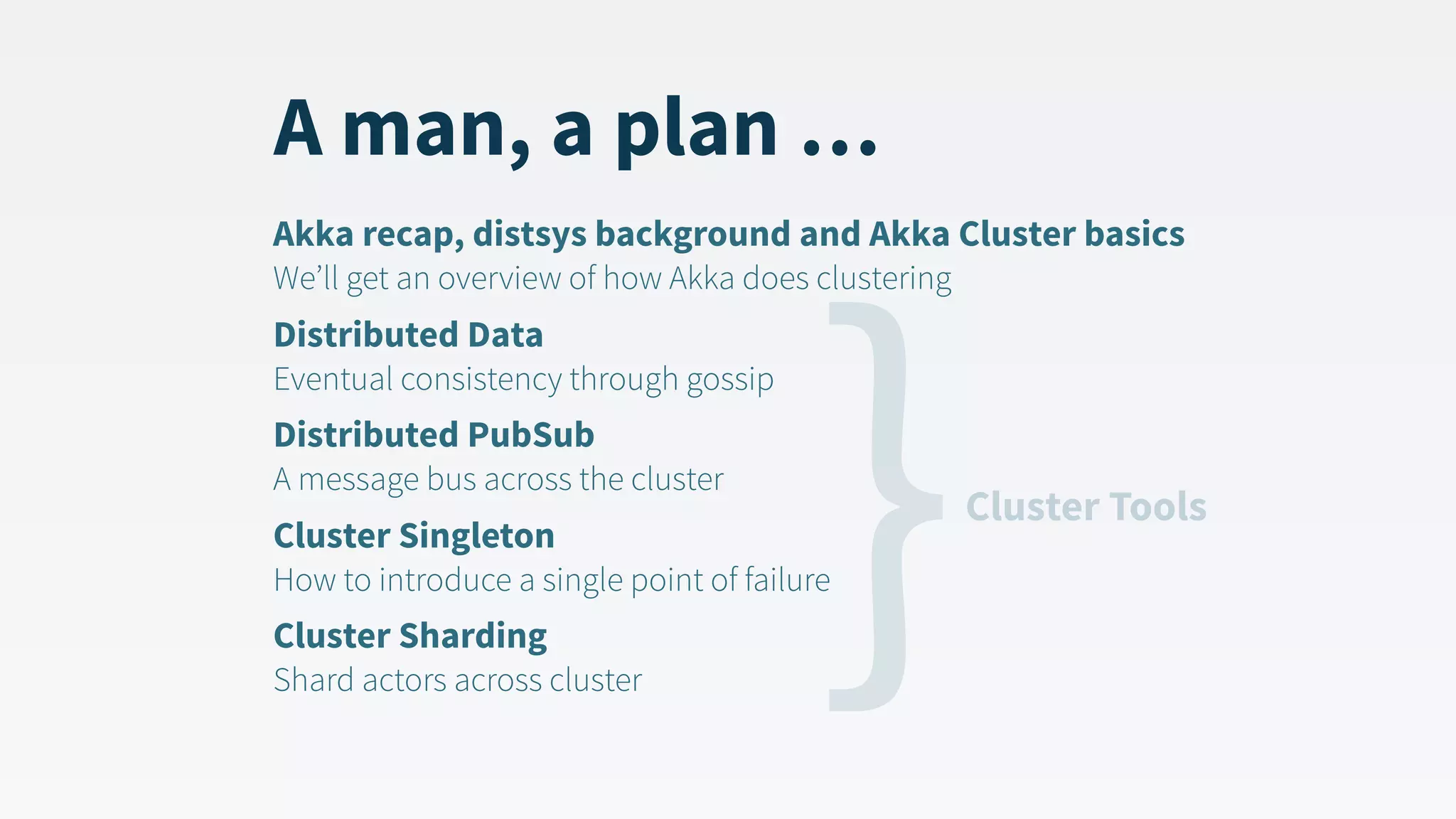 A man, a plan …

Akka recap, distsys background and Akka Cluster basics
We’ll get an overview of how Akka does clustering

Distributed Data
Eventual consistency through gossip

Distributed PubSub
A message bus across the cluster

Cluster Singleton
How to introduce a single point of failure

Cluster Sharding
Shard actors across cluster

Cluster Tools